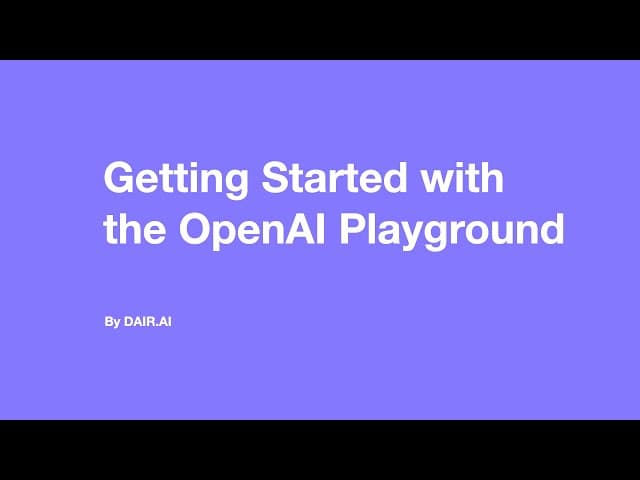 Getting Started with the OpenAI Playground

By DAIR.AI